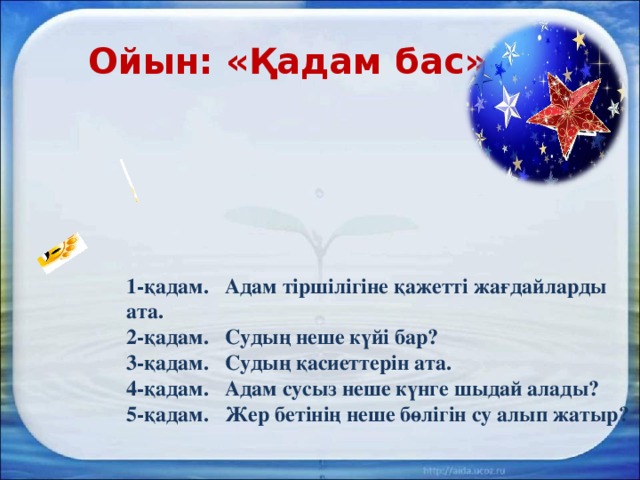 Ойын: «Қадам бас»

1-қадам. Адам тіршілігіне қажетті жағдайларды ата.
2-қадам. Судың неше күйі бар?
3-қадам. Судың қасиеттерін ата.
4-қадам. Адам сусыз неше күнге шыдай алады?
5-қадам. Жер бетінің неше бөлігін су алып жатыр?

http://aida.ucoz.ru